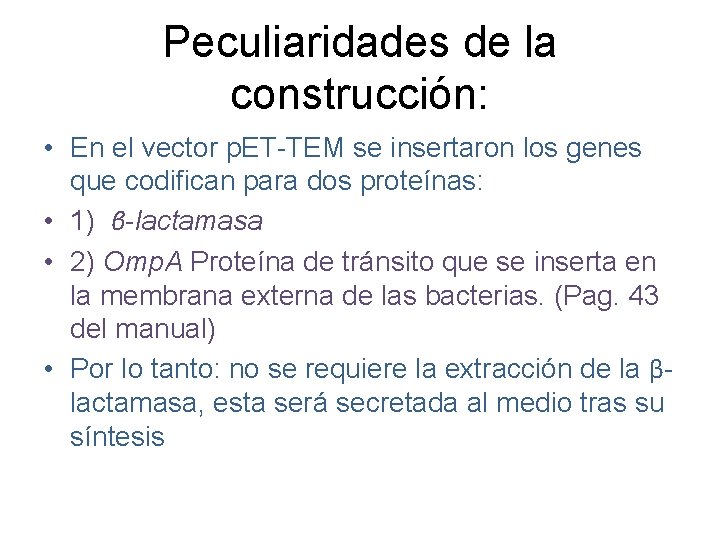 Peculiaridades de la construcción:

• En el vector pET-TEM se insertaron los genes que codifican para dos proteínas:

• 1) β-lactamasa

• 2) OmpA Proteína de tránsito que se inserta en la membrana externa de las bacterias. (Pag. 43 del manual)

• Por lo tanto: no se requiere la extracción de la β-lactamasa, esta será secretada al medio tras su síntesis